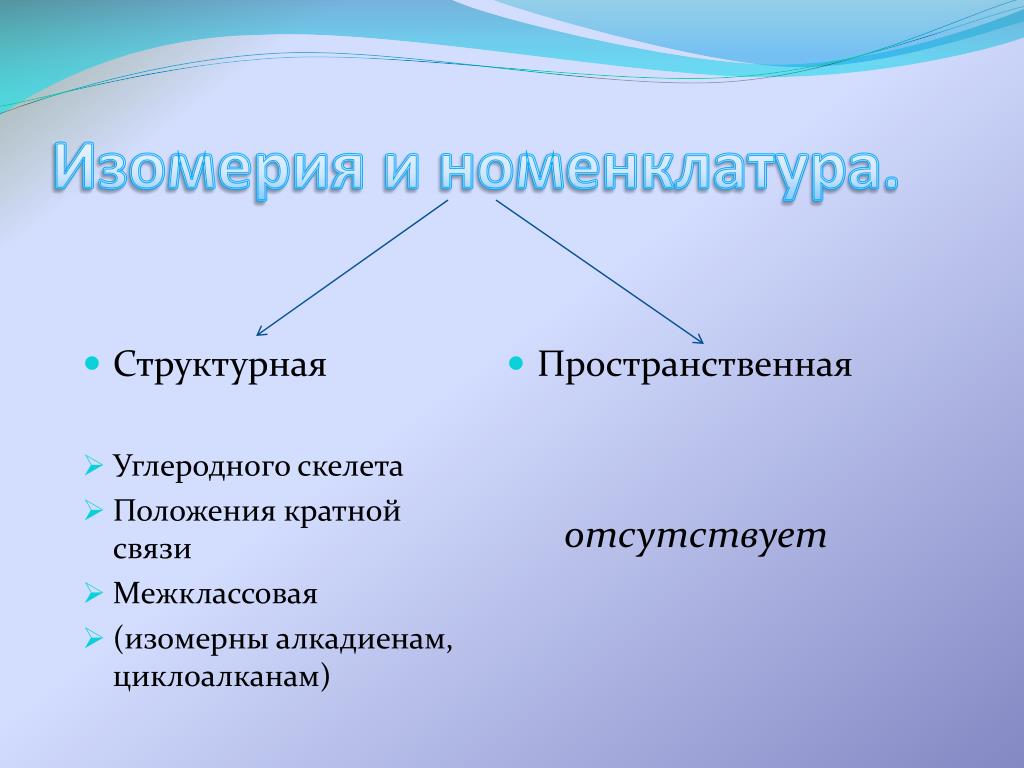 Изомерия и номенклатура.

Структурная

Углеродного скелета
Положения кратной связи
Межклассовая
(изомерны алкадиенам, циклоалканам)

Пространственная

отсутствует